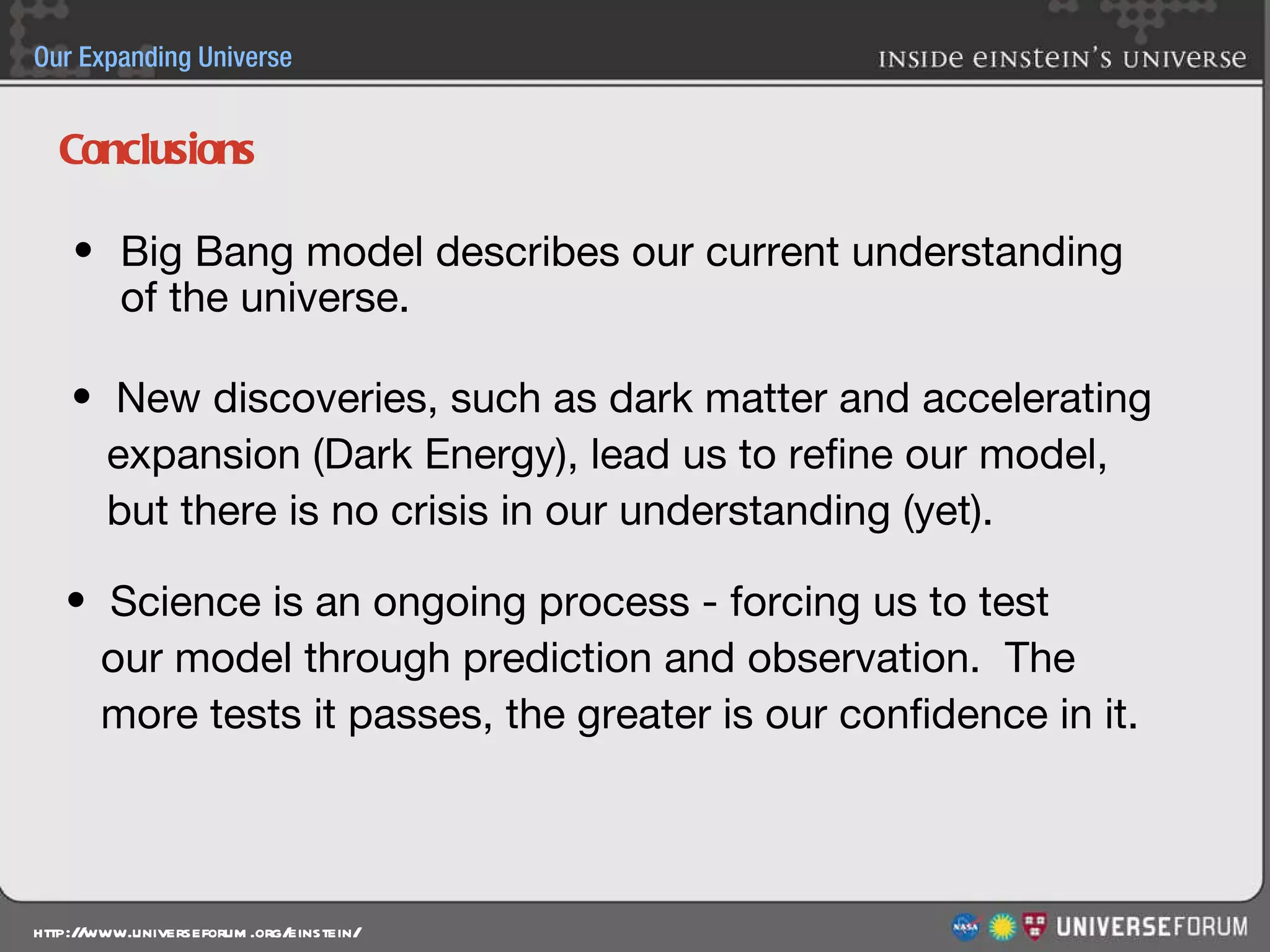 Our Expanding Universe

INSIDE EINSTEIN'S UNIVERSE

Conclusions

• Big Bang model describes our current understanding of the universe.

• New discoveries, such as dark matter and accelerating expansion (Dark Energy), lead us to refine our model, but there is no crisis in our understanding (yet).

• Science is an ongoing process - forcing us to test our model through prediction and observation. The more tests it passes, the greater is our confidence in it.

HTTP://WWW.UNIVERSEFORUM.ORG/EINSTEIN/

NASA

UNIVERSEFORUM